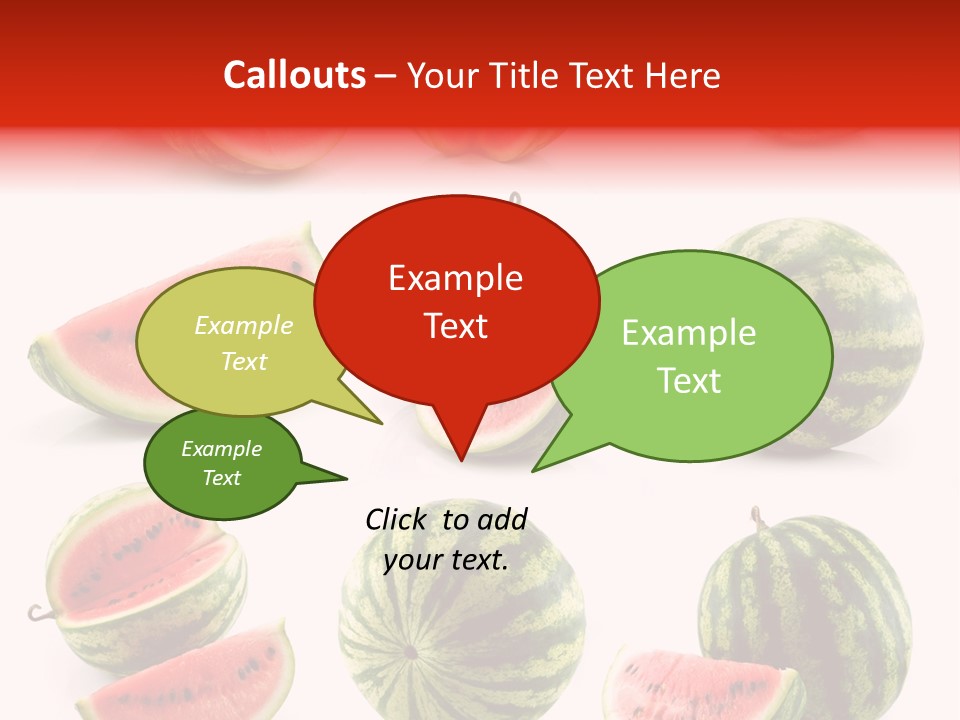 Callouts – Your Title Text Here

Example Text

Example Text

Example Text

Example Text

Click to add your text.